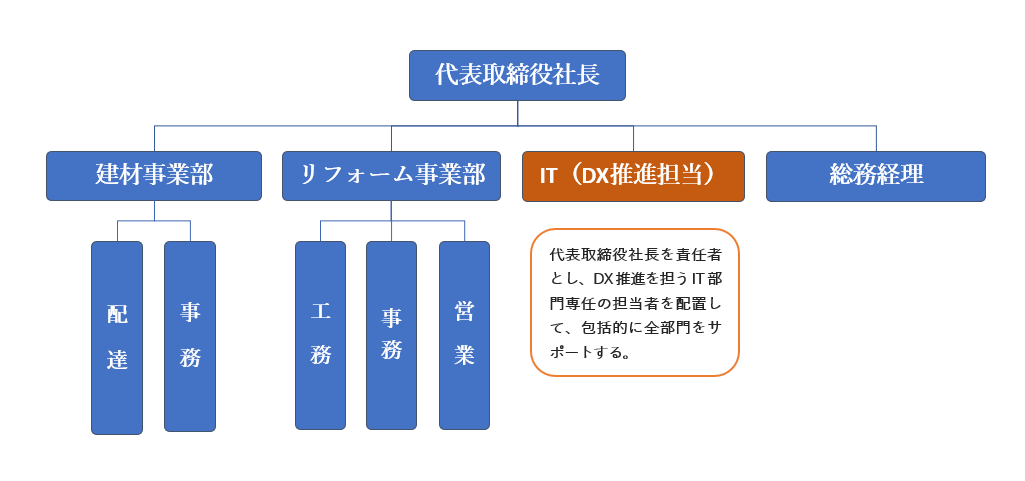 代表取締役社長

建材事業部

リフォーム事業部

IT（DX推進担当）

総務経理

配達

事務

工務

事務

営業

代表取締役社長を責任者とし、DX推進を担うIT部門専任の担当者を配置して、包括的に全部門をサポートする。